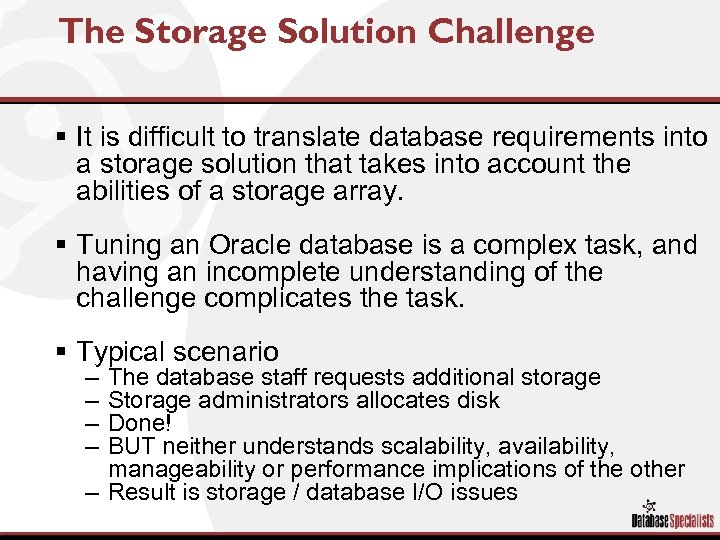 The Storage Solution Challenge

▪ It is difficult to translate database requirements into a storage solution that takes into account the abilities of a storage array.

▪ Tuning an Oracle database is a complex task, and having an incomplete understanding of the challenge complicates the task.

▪ Typical scenario
– The database staff requests additional storage
– Storage administrators allocates disk
– Done!
– BUT neither understands scalability, availability, manageability or performance implications of the other
– Result is storage / database I/O issues

Database Specialists